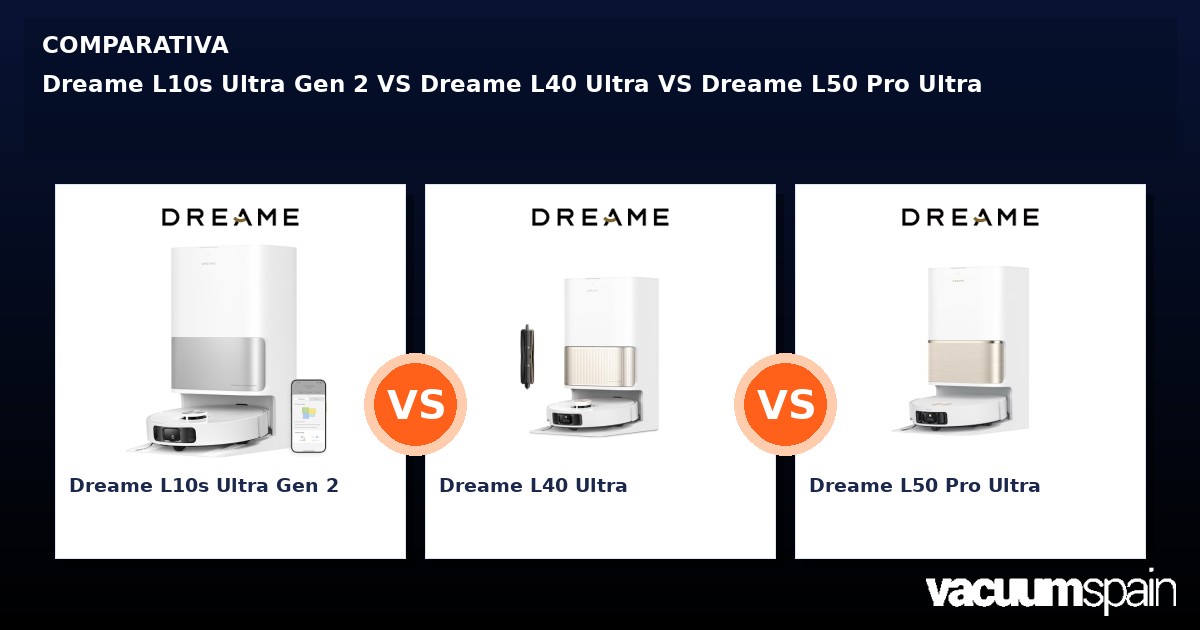 COMPARATIVA
Dreame L10s Ultra Gen 2 VS Dreame L40 Ultra VS Dreame L50 Pro Ultra

DREAME

Dreame L10s Ultra Gen 2

VS

DREAME

Dreame L40 Ultra

VS

DREAME

Dreame L50 Pro Ultra

vacuumspain